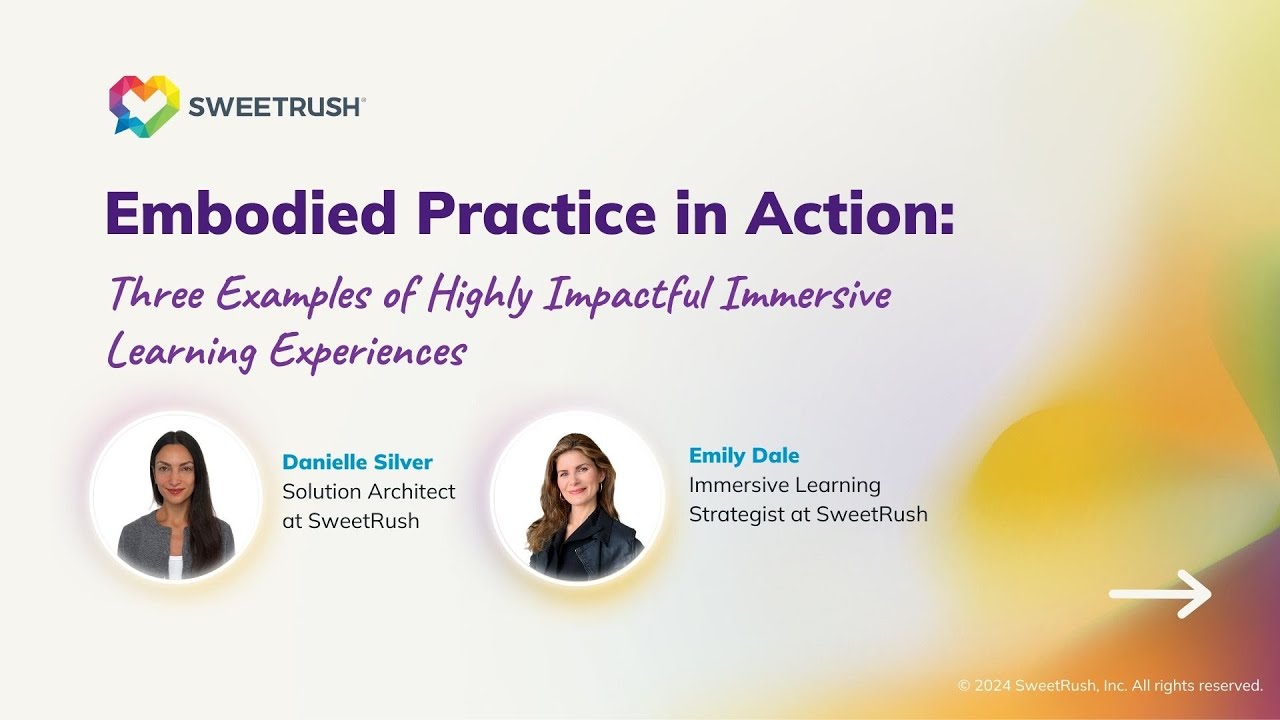 SWEETRUSH®

Embodied Practice in Action:

Three Examples of Highly Impactful Immersive Learning Experiences

Danielle Silver
Solution Architect
at SweetRush

Emily Dale
Immersive Learning
Strategist at SweetRush

© 2024 SweetRush, Inc. All rights reserved.